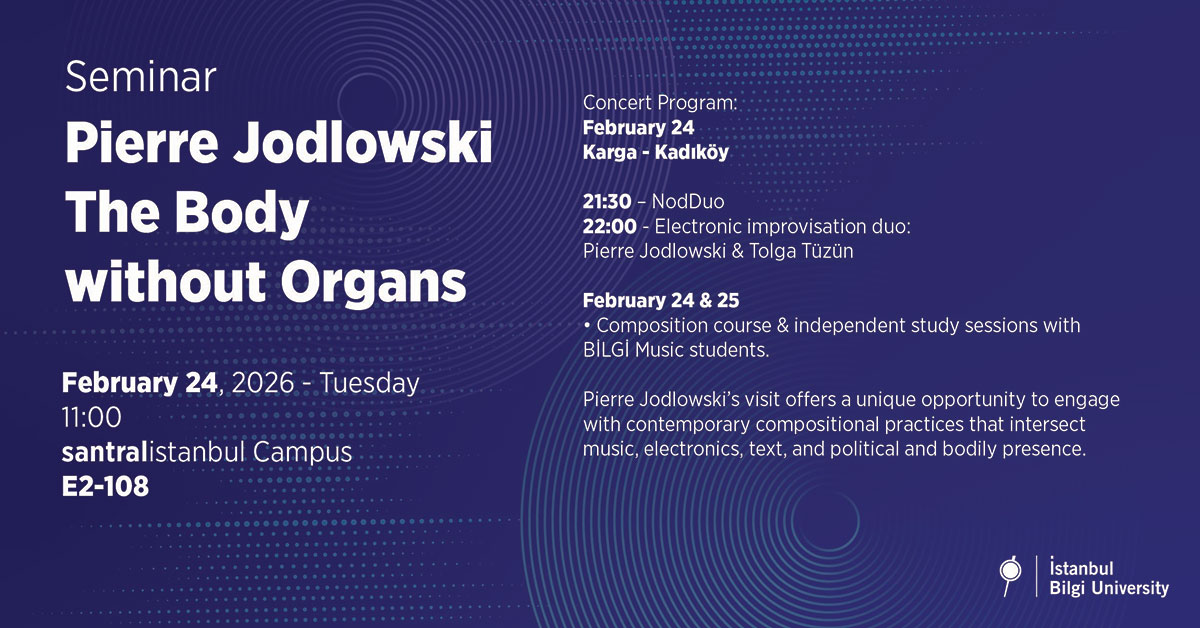 Seminar
Pierre Jodlowski
The Body
without Organs

February 24, 2026 - Tuesday
11:00
santralistanbul Campus
E2-108

Concert Program:
February 24
Karga - Kadıköy

21:30 – NodDuo
22:00 - Electronic improvisation duo:
Pierre Jodlowski & Tolga Tüzün

February 24 & 25
• Composition course & independent study sessions with BİLGİ Music students.

Pierre Jodlowski's visit offers a unique opportunity to engage with contemporary compositional practices that intersect music, electronics, text, and political and bodily presence.

İstanbul
Bilgi University